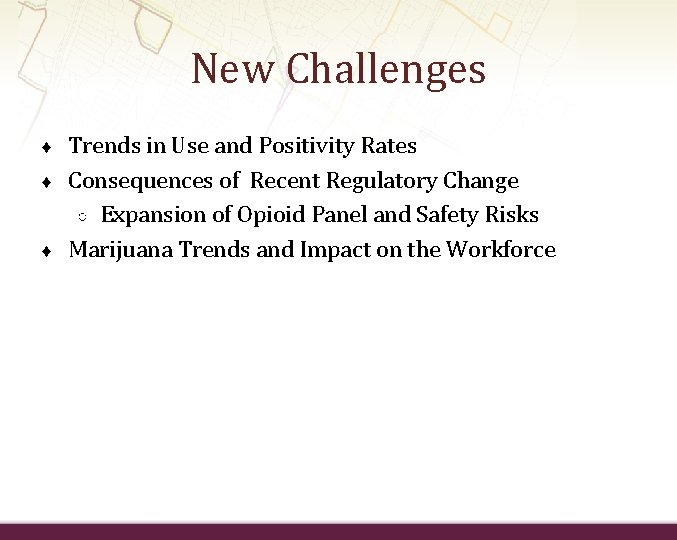 New Challenges

- Trends in Use and Positivity Rates
- Consequences of Recent Regulatory Change
  - Expansion of Opioid Panel and Safety Risks
- Marijuana Trends and Impact on the Workforce